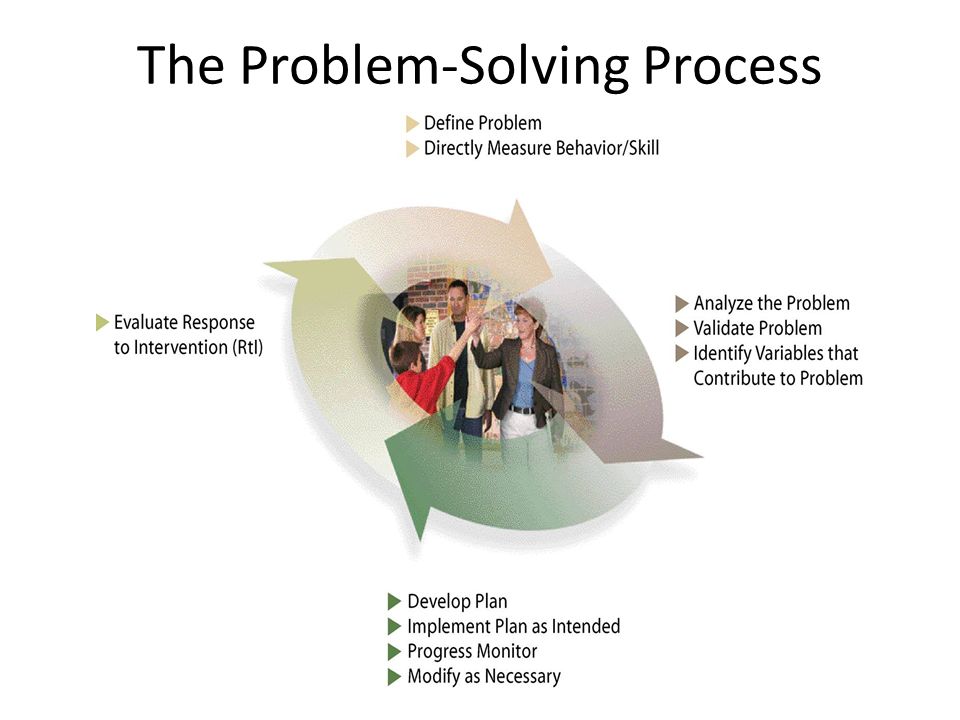 The Problem-Solving Process

Define Problem
Directly Measure Behavior/Skill

Analyze the Problem
Validate Problem
Identify Variables that Contribute to Problem

Develop Plan
Implement Plan as Intended
Progress Monitor
Modify as Necessary

Evaluate Response to Intervention (RtI)